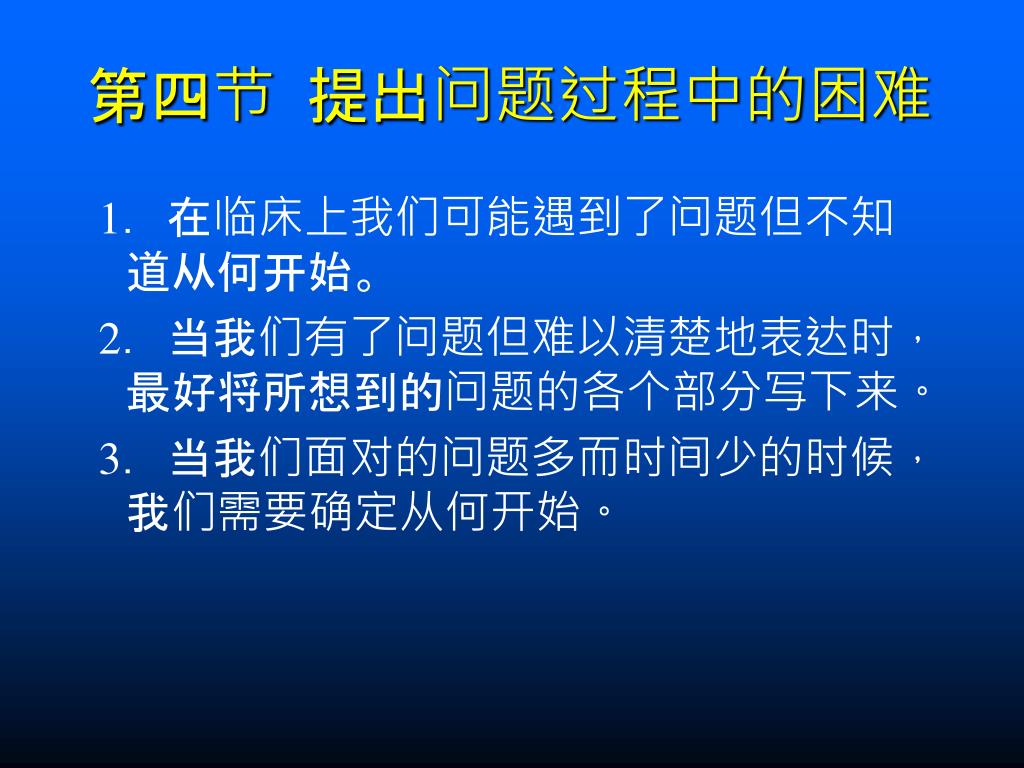 第四节 提出问题过程中的困难

1. 在临床上我们可能遇到了问题但不知道从何开始。

2. 当我们有了问题但难以清楚地表达时，最好将所想到的问题的各个部分写下来。

3. 当我们面对的问题多而时间少的时候，我们需要确定从何开始。